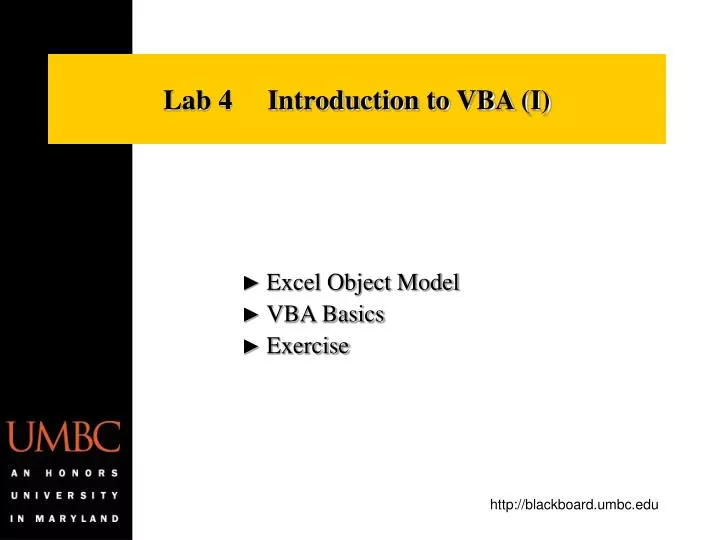 Lab 4 Introduction to VBA (I)

► Excel Object Model
► VBA Basics
► Exercise

UMBC
AN HONORS UNIVERSITY IN MARYLAND

http://blackboard.umbc.edu